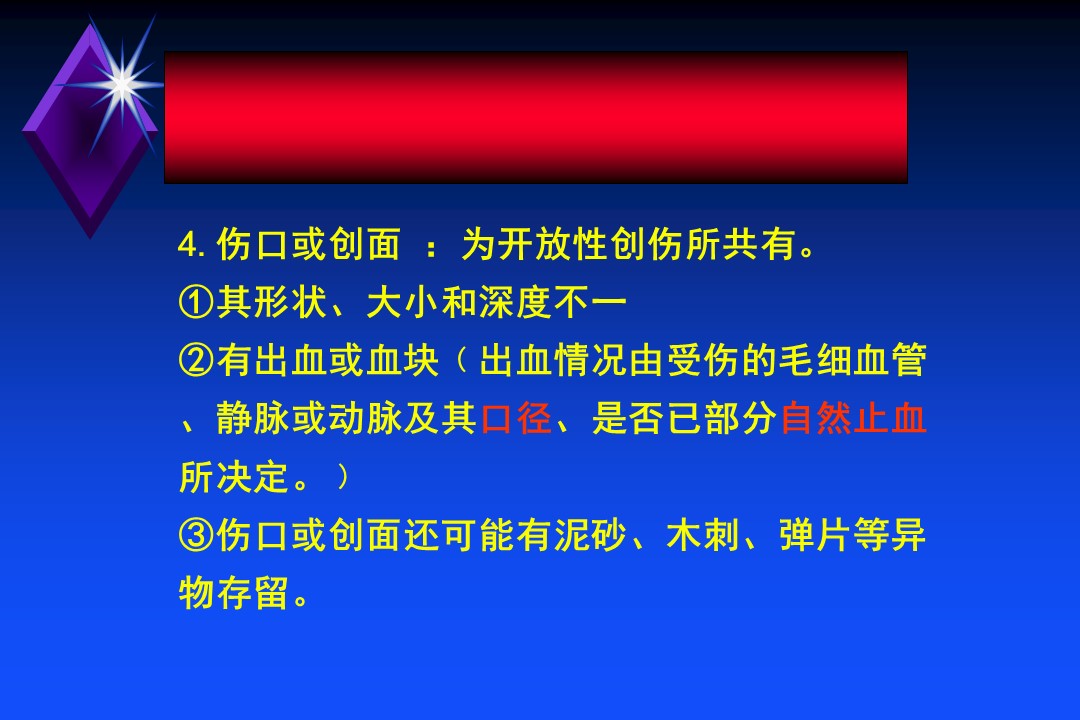 4. 伤口或创面 ：为开放性创伤所共有。

①其形状、大小和深度不一

②有出血或血块（出血情况由受伤的毛细血管、静脉或动脉及其口径、是否已部分自然止血所决定。）

③伤口或创面还可能有泥砂、木刺、弹片等异物存留。